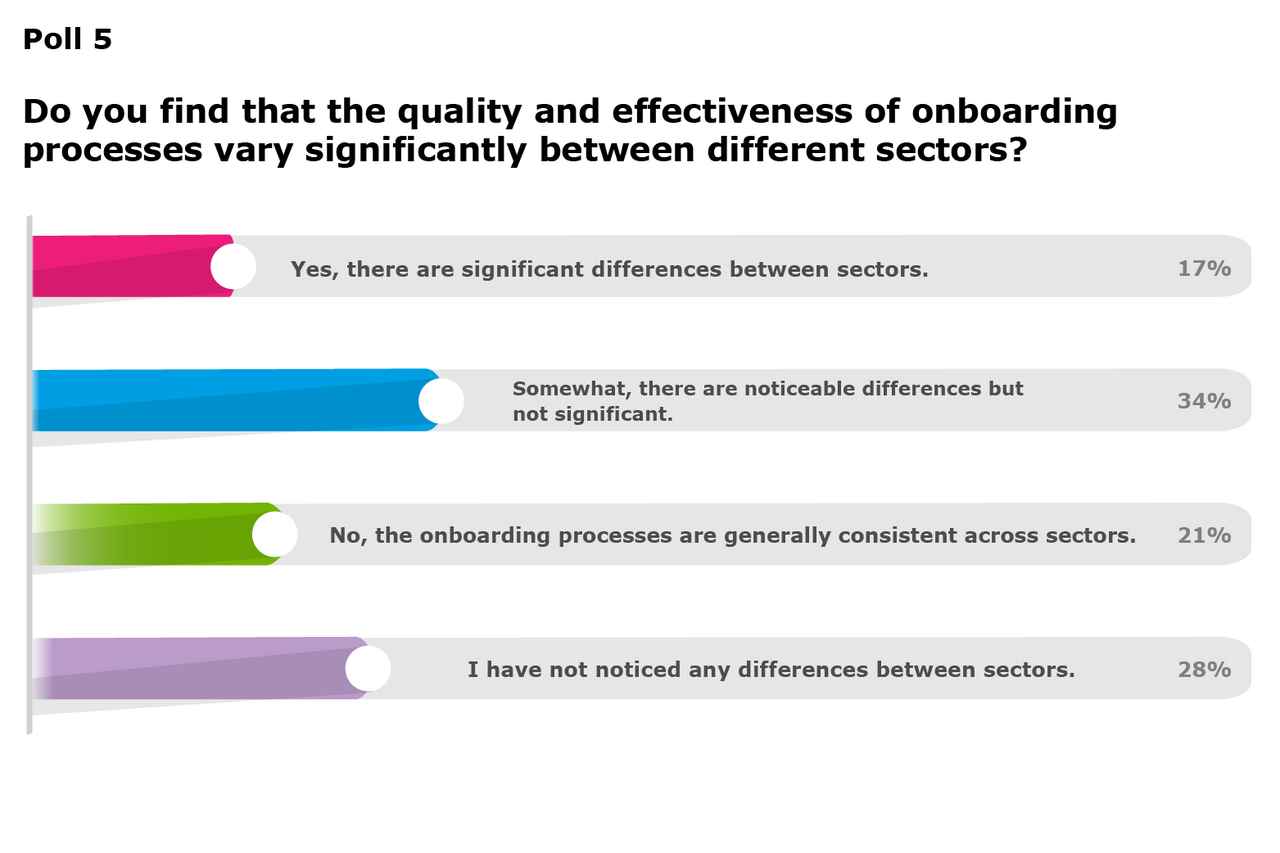 Poll 5

Do you find that the quality and effectiveness of onboarding processes vary significantly between different sectors?

Yes, there are significant differences between sectors. 17%

Somewhat, there are noticeable differences but not significant. 34%

No, the onboarding processes are generally consistent across sectors. 21%

I have not noticed any differences between sectors. 28%